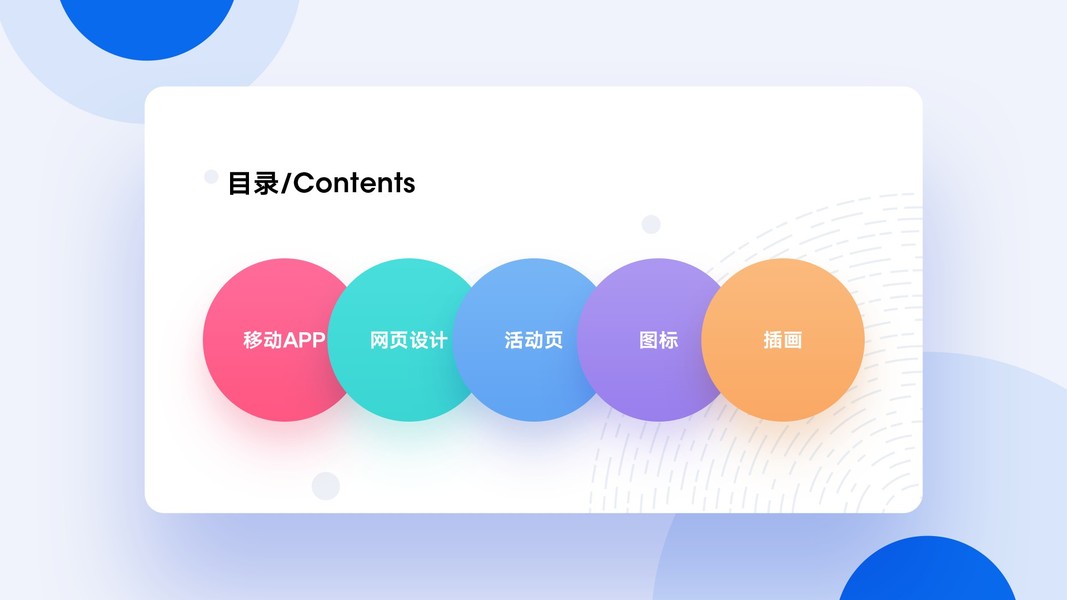 目录/Contents

移动APP

网页设计

活动页

图标

插画